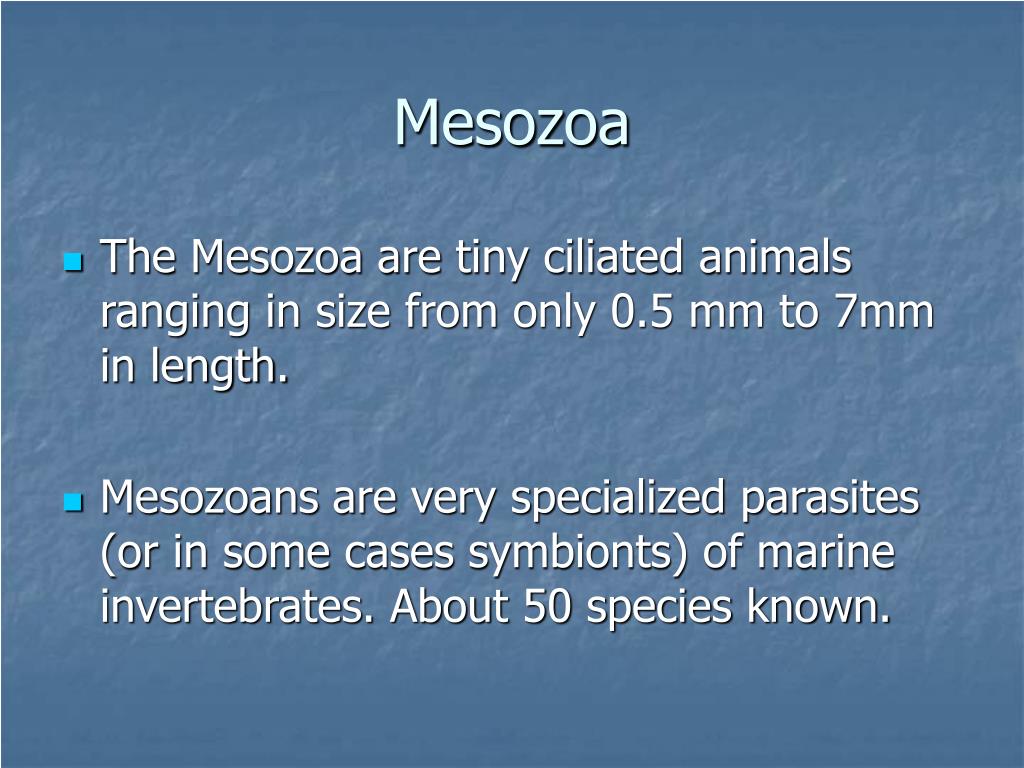 Mesozoa

The Mesozoa are tiny ciliated animals ranging in size from only 0.5 mm to 7mm in length.

Mesozoans are very specialized parasites (or in some cases symbionts) of marine invertebrates. About 50 species known.